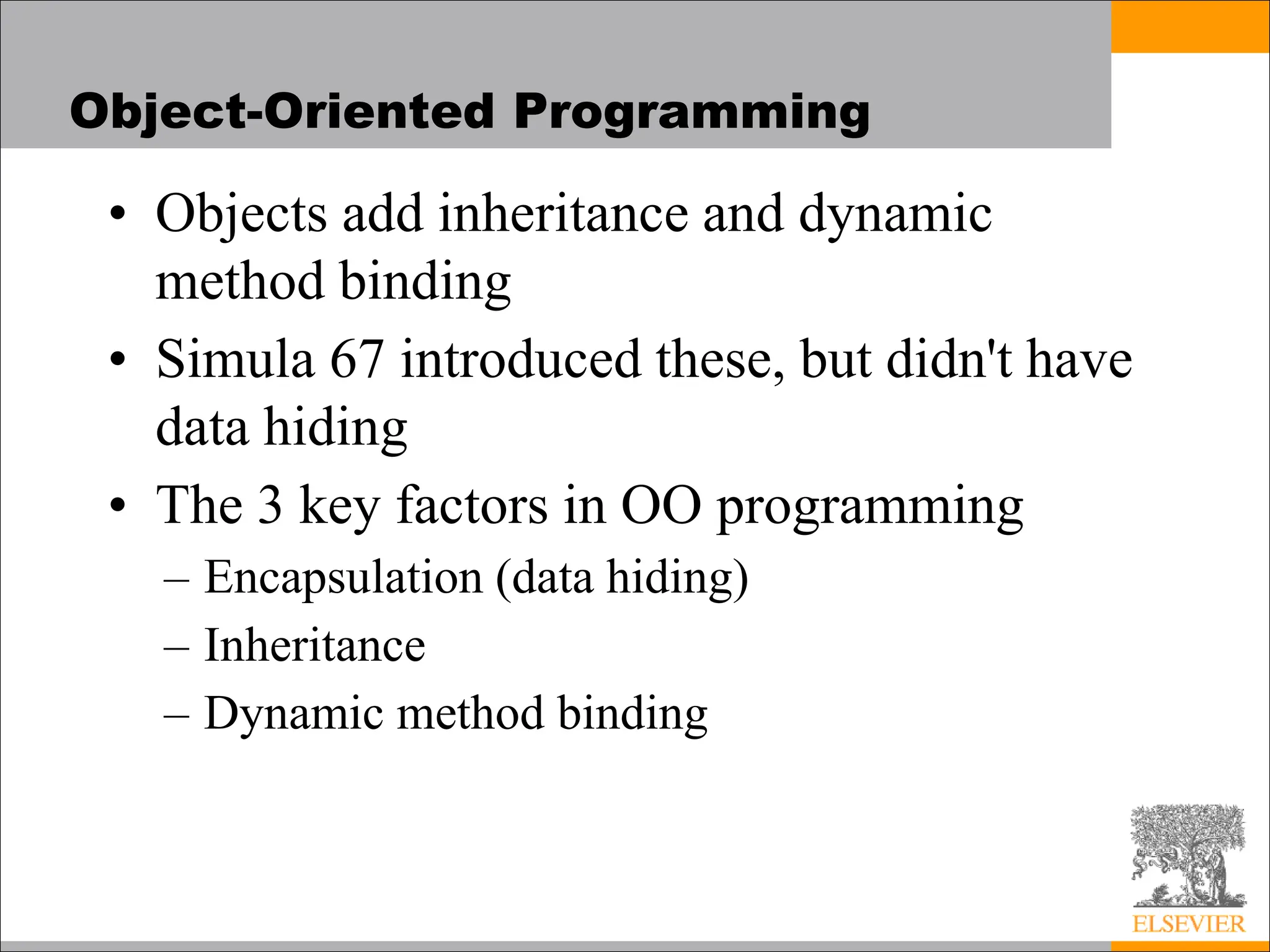 Object-Oriented Programming

• Objects add inheritance and dynamic method binding

• Simula 67 introduced these, but didn't have data hiding

• The 3 key factors in OO programming
– Encapsulation (data hiding)
– Inheritance
– Dynamic method binding

ELSEVIER